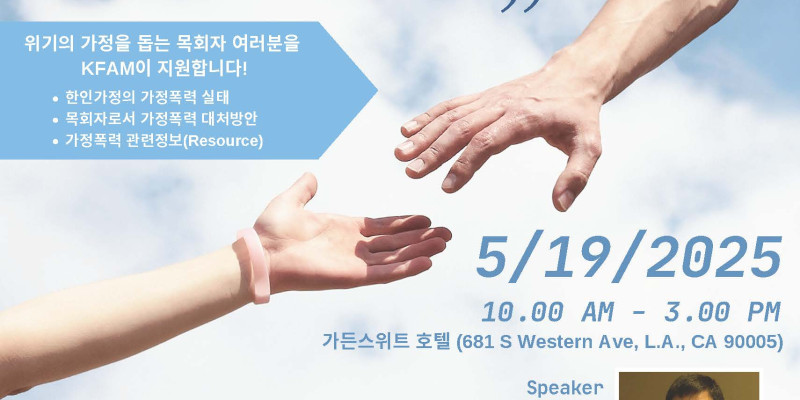 위기의 가정을 돕는 목회자 여러분을 KFAM이 지원합니다!

• 한인가정의 가정폭력 실태
• 목회자로서 가정폭력 대처방안
• 가정폭력 관련정보(Resource)

5/19/2025

10.00 AM - 3.00 PM

가든스위트 호텔 (681 S Western Ave, L.A., CA 90005)

Speaker